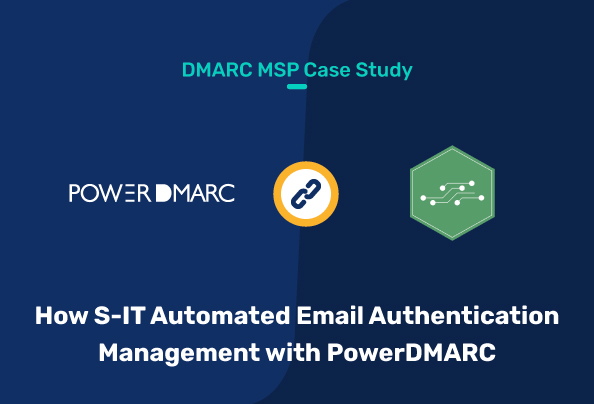 DMARC MSP Case Study

POWER DMARC

How S-IT Automated Email Authentication Management with PowerDMARC